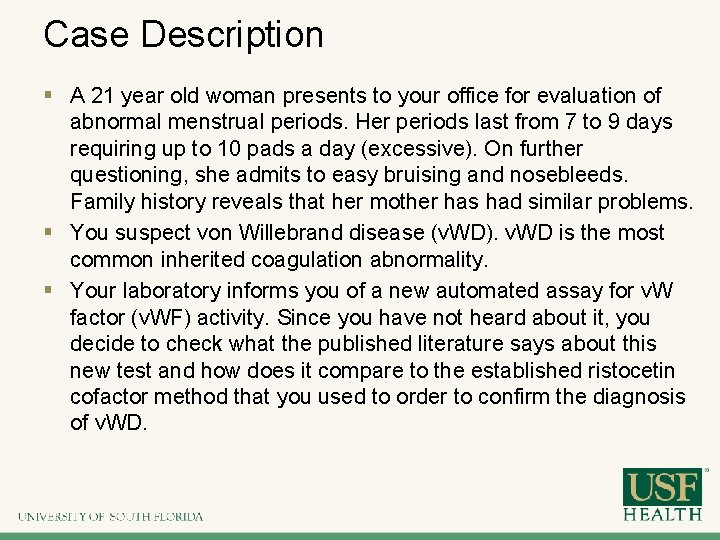 Case Description

▪ A 21 year old woman presents to your office for evaluation of abnormal menstrual periods. Her periods last from 7 to 9 days requiring up to 10 pads a day (excessive). On further questioning, she admits to easy bruising and nosebleeds. Family history reveals that her mother has had similar problems.

▪ You suspect von Willebrand disease (vWD). vWD is the most common inherited coagulation abnormality.

▪ Your laboratory informs you of a new automated assay for vW factor (vWF) activity. Since you have not heard about it, you decide to check what the published literature says about this new test and how does it compare to the established ristocetin cofactor method that you used to order to confirm the diagnosis of vWD.

UNIVERSITY OF SOUTH FLORIDA

USF HEALTH